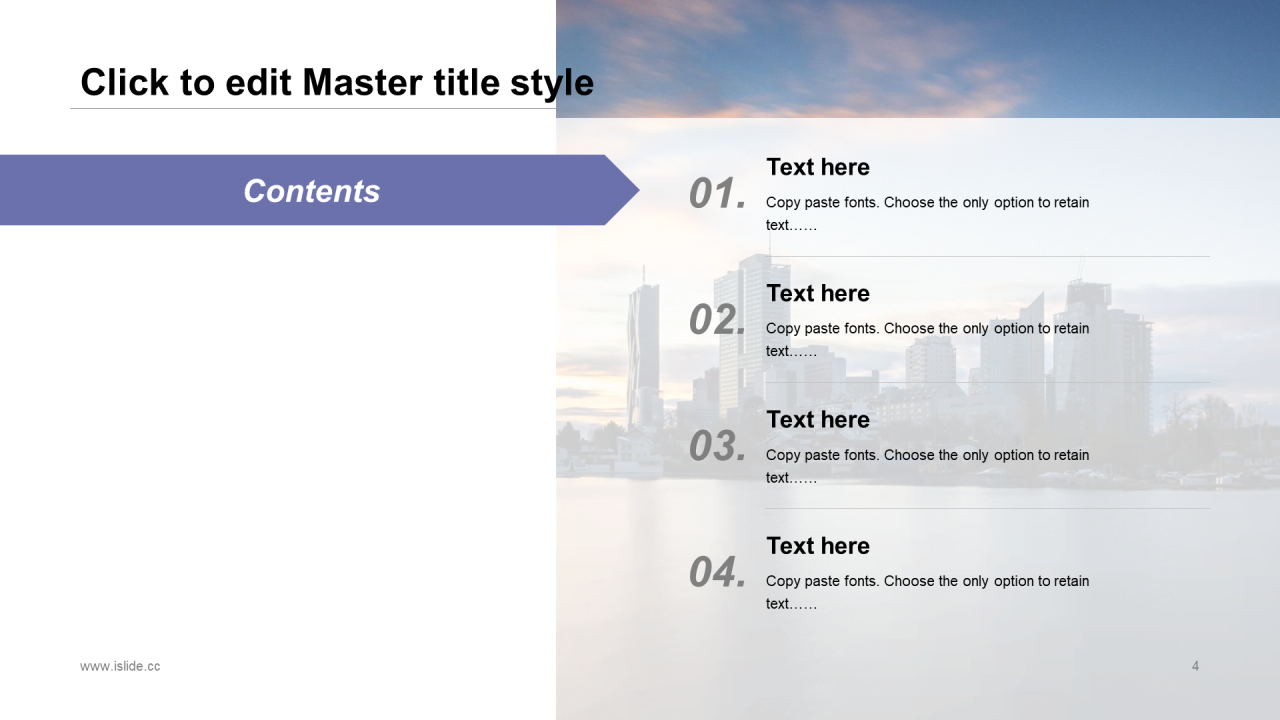 Click to edit Master title style

Contents

01.
Text here
Copy paste fonts. Choose the only option to retain text……

02.
Text here
Copy paste fonts. Choose the only option to retain text……

03.
Text here
Copy paste fonts. Choose the only option to retain text……

04.
Text here
Copy paste fonts. Choose the only option to retain text……

www.islide.cc

4